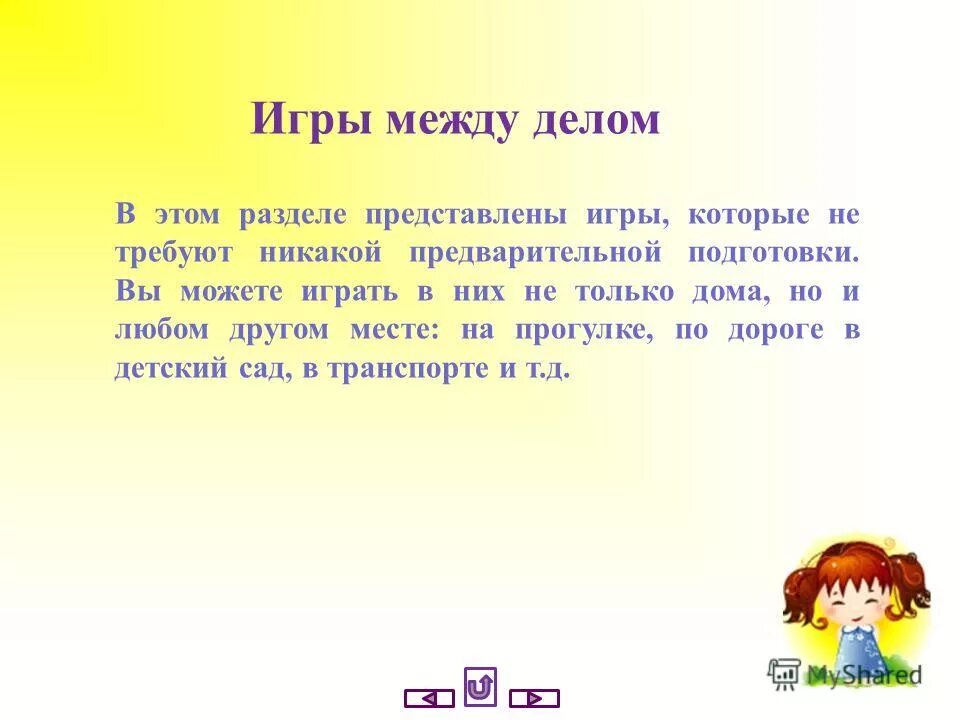 Игры между делом

В этом разделе представлены игры, которые не требуют никакой предварительной подготовки. Вы можете играть в них не только дома, но и любом другом месте: на прогулке, по дороге в детский сад, в транспорте и т.д.

MyShared